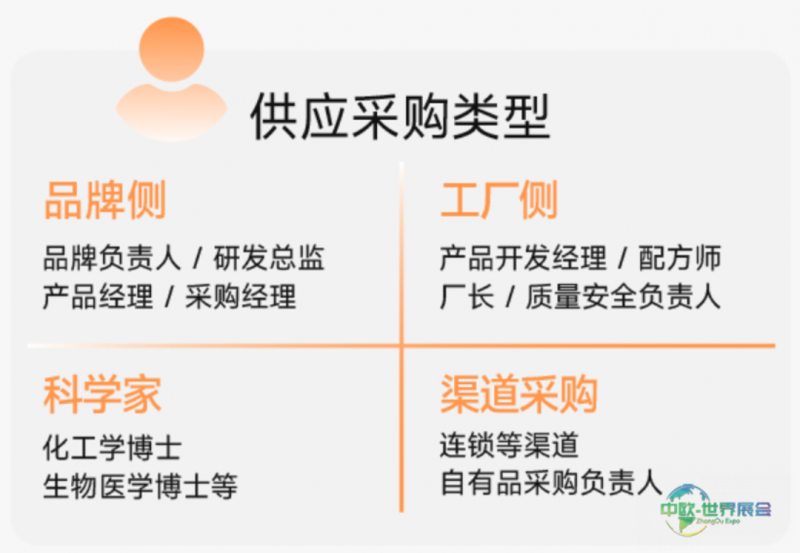 供应采购类型

品牌侧
品牌负责人 / 研发总监
产品经理 / 采购经理

工厂侧
产品开发经理 / 配方师
厂长 / 质量安全负责人

科学家
化工学博士
生物医学博士等

渠道采购
连锁等渠道
自有品采购负责人

中欧-世界展会
ZhongOu Expo